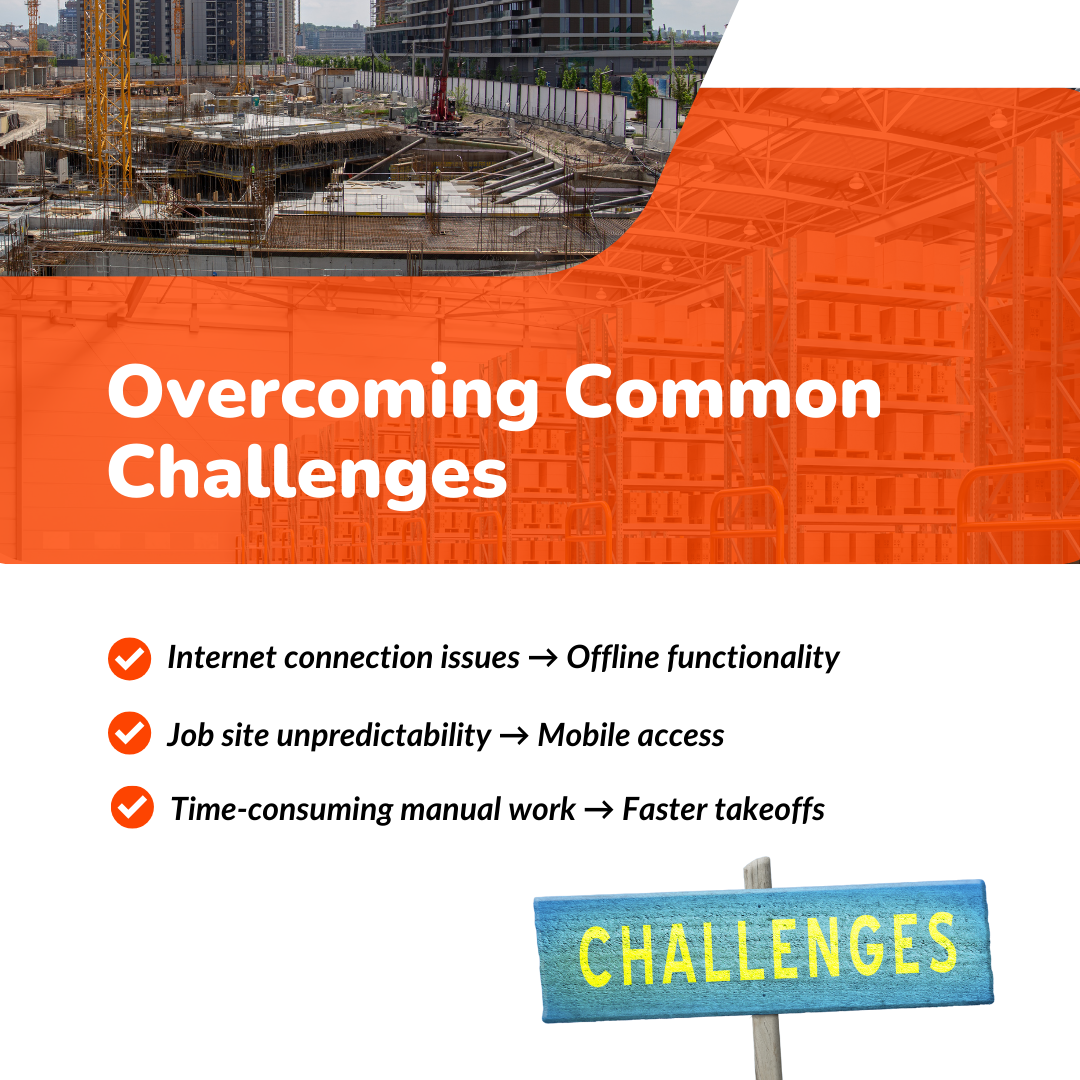 Overcoming Common Challenges

Internet connection issues → Offline functionality

Job site unpredictability → Mobile access

Time-consuming manual work → Faster takeoffs

CHALLENGES